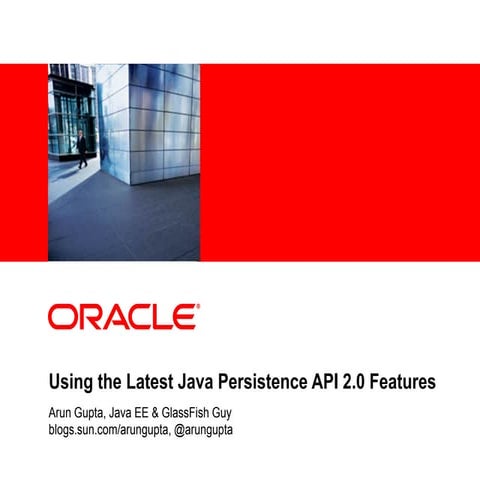 ORACLE®

Using the Latest Java Persistence API 2.0 Features

Arun Gupta, Java EE & GlassFish Guy
blogs.sun.com/arungupta, @arungupta